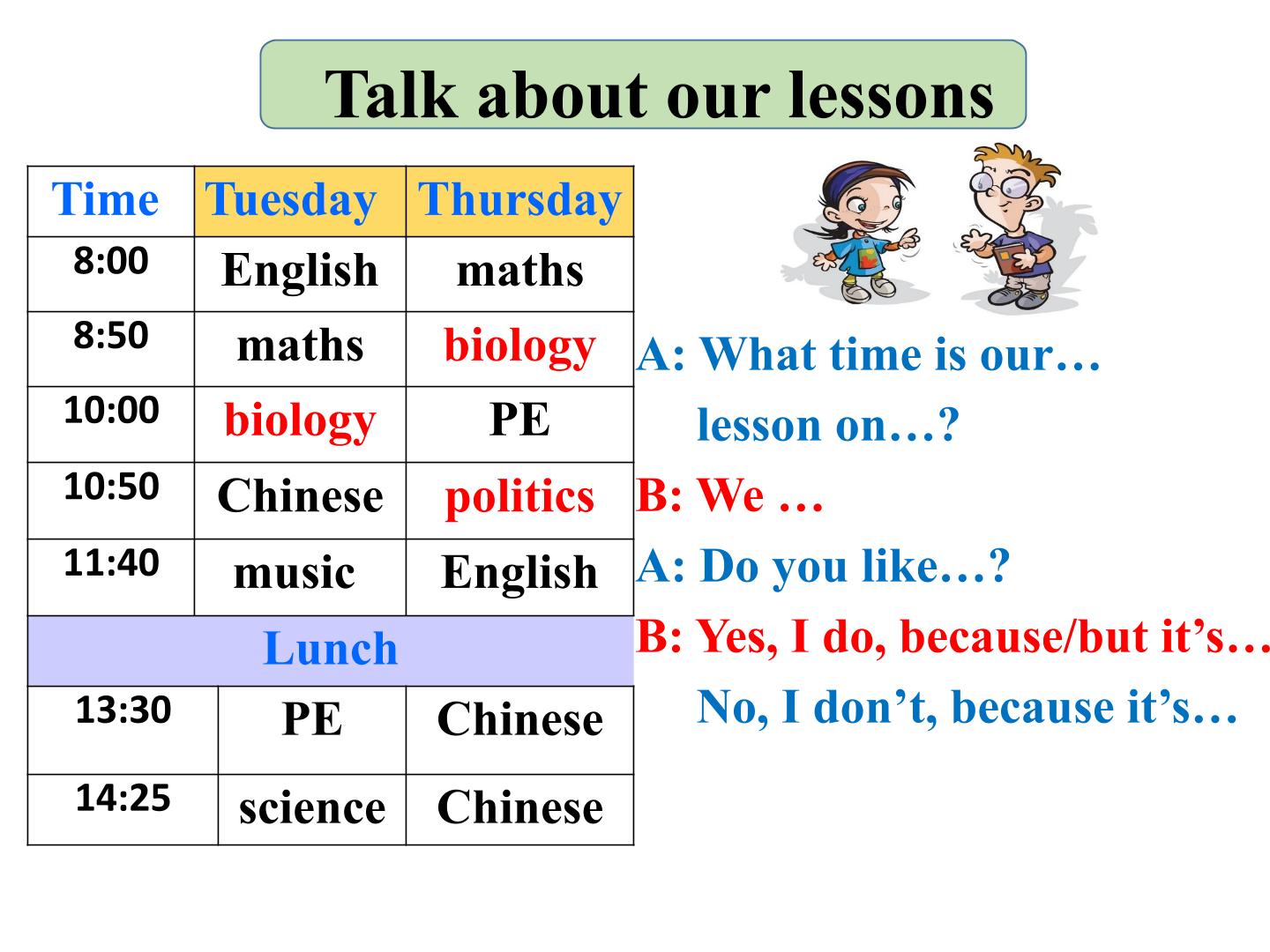 Talk about our lessons

| Time | Tuesday | Thursday |
|---|---|---|
| 8:00 | English | maths |
| 8:50 | maths | biology |
| 10:00 | biology | PE |
| 10:50 | Chinese | politics |
| 11:40 | music | English |
| Lunch | | |
| 13:30 | PE | Chinese |
| 14:25 | science | Chinese |

A: What time is our… lesson on…?

B: We …

A: Do you like…?

B: Yes, I do, because/but it's…

No, I don't, because it's…